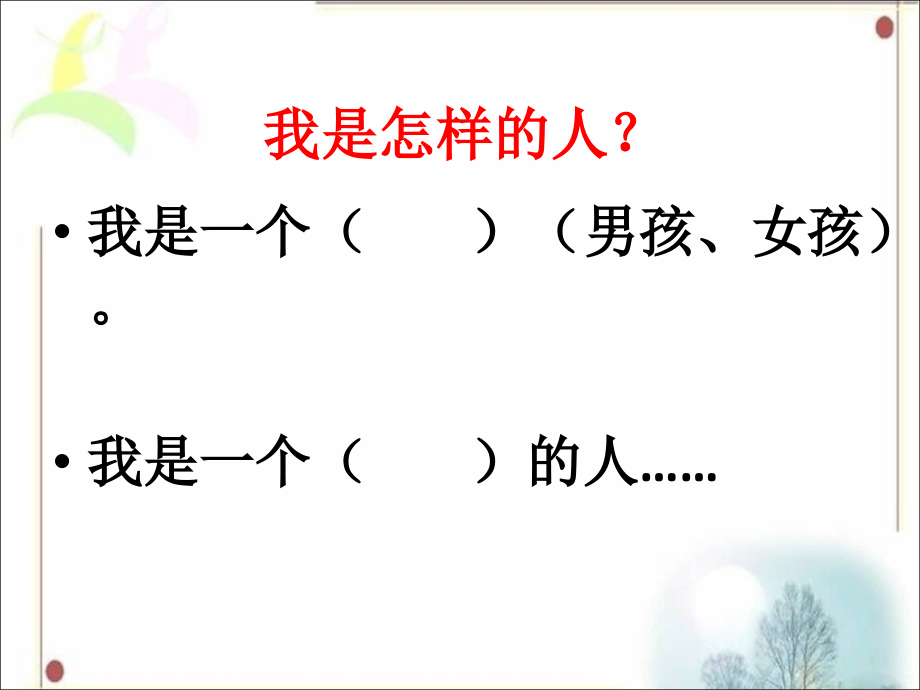 我是怎样的人？

• 我是一个（　　）（男孩、女孩）。

• 我是一个（　　）的人……